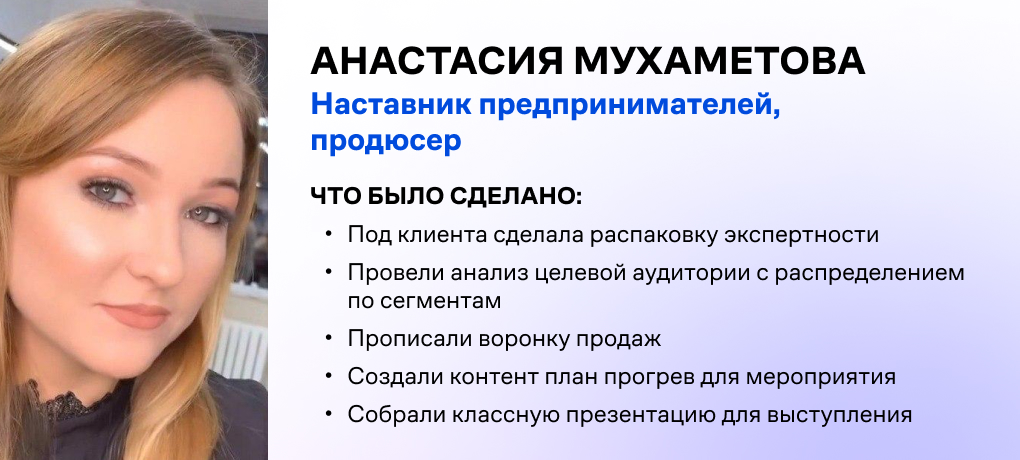 АНАСТАСИЯ МУХАМЕТОВА

Наставник предпринимателей, продюсер

ЧТО БЫЛО СДЕЛАНО:

• Под клиента сделала распаковку экспертности
• Провели анализ целевой аудитории с распределением по сегментам
• Прописали воронку продаж
• Создали контент план прогрев для мероприятия
• Собрали классную презентацию для выступления